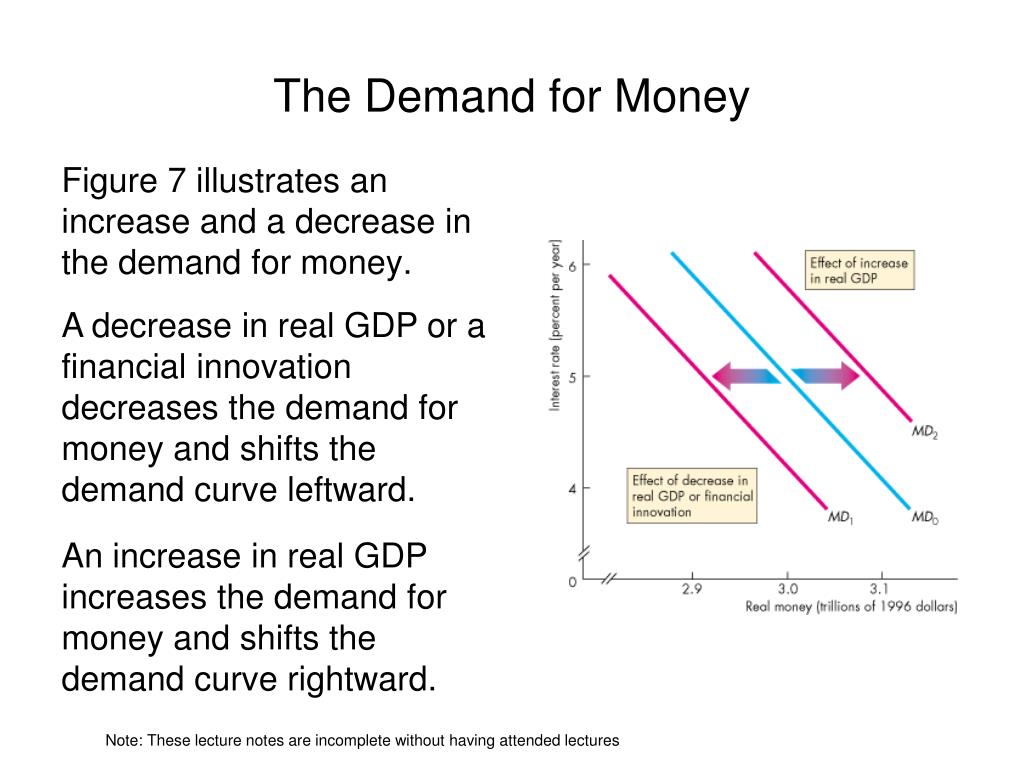 The Demand for Money

Figure 7 illustrates an increase and a decrease in the demand for money.

A decrease in real GDP or a financial innovation decreases the demand for money and shifts the demand curve leftward.

An increase in real GDP increases the demand for money and shifts the demand curve rightward.

Interest rate (percent per year)

6

5

4

0

Effect of increase in real GDP

Effect of decrease in real GDP or financial innovation

$MD_2$

$MD_1$

$MD_0$

2.9

3.0

3.1

Real money (trillions of 1996 dollars)

Note: These lecture notes are incomplete without having attended lectures